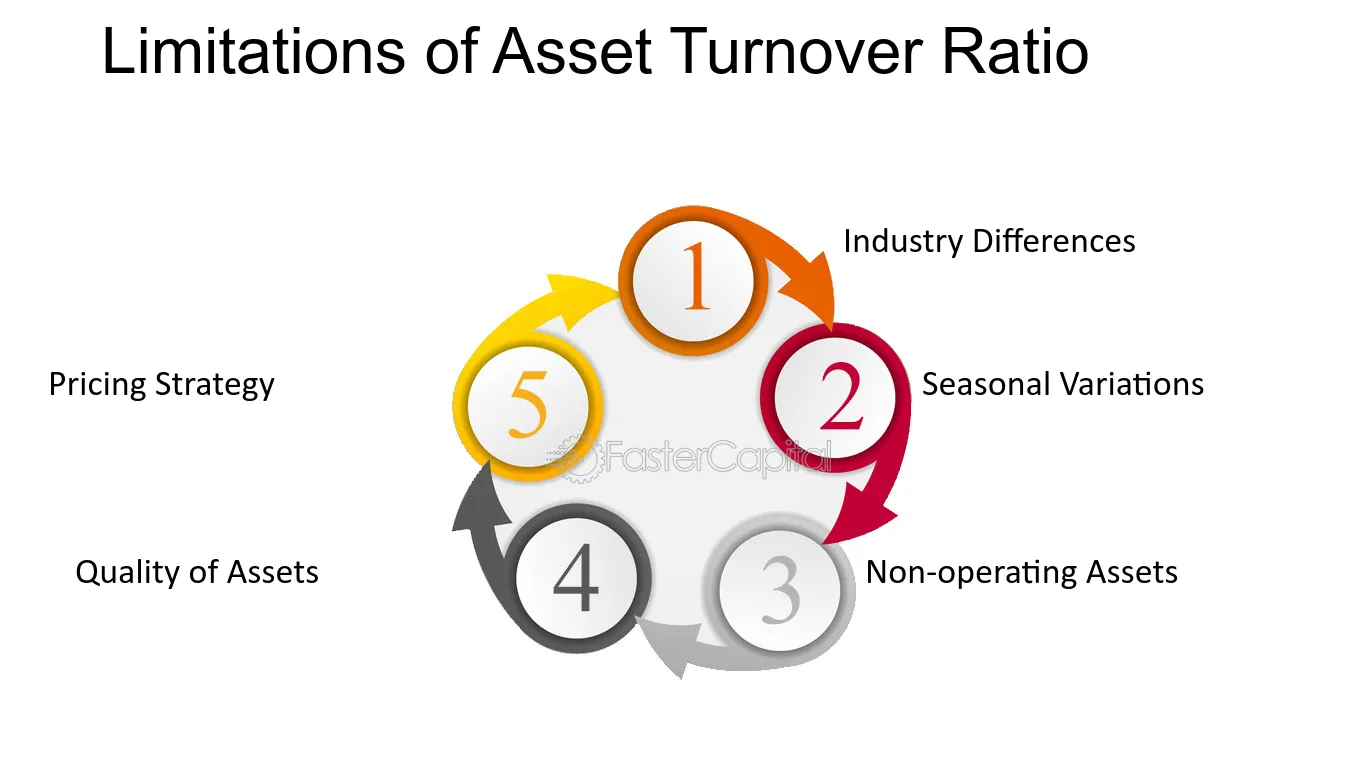 Limitations of Asset Turnover Ratio

1
Industry Differences

2
Seasonal Variations

3
Non-operating Assets

4
Quality of Assets

5
Pricing Strategy

FasterCapital